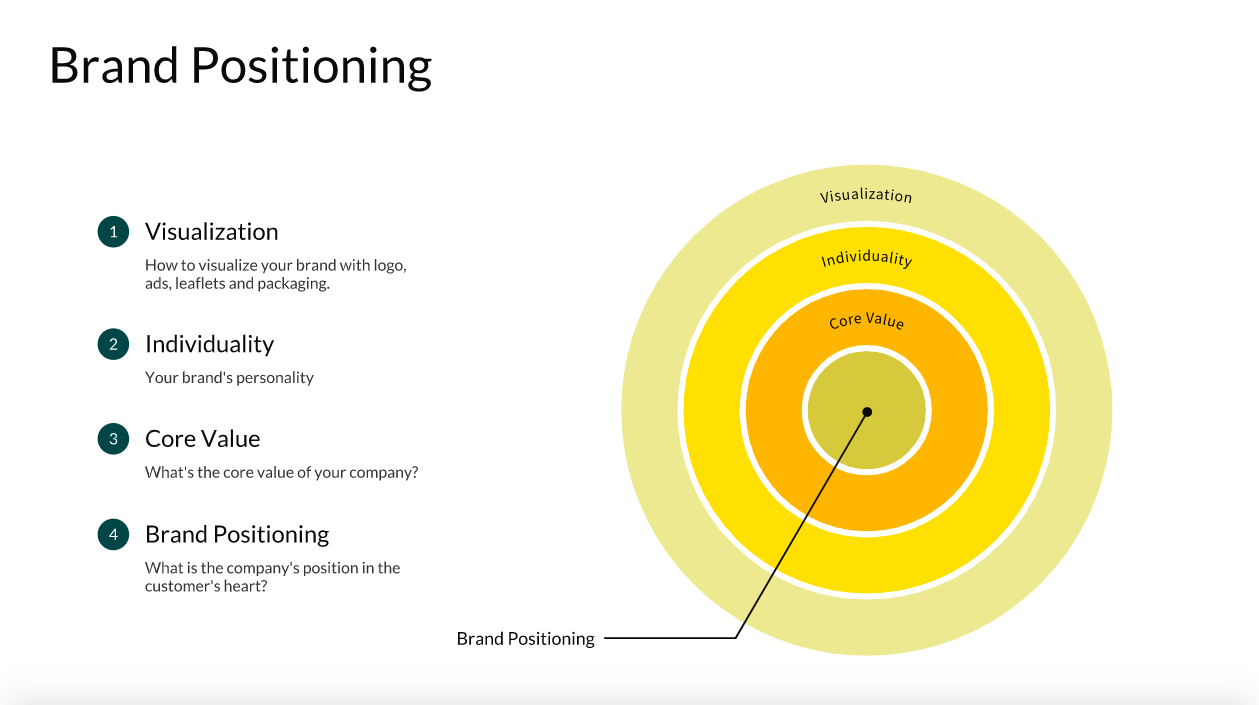 Brand Positioning

1 Visualization
How to visualize your brand with logo, ads, leaflets and packaging.

2 Individuality
Your brand's personality

3 Core Value
What's the core value of your company?

4 Brand Positioning
What is the company's position in the customer's heart?

Visualization
Individuality
Core Value
Brand Positioning